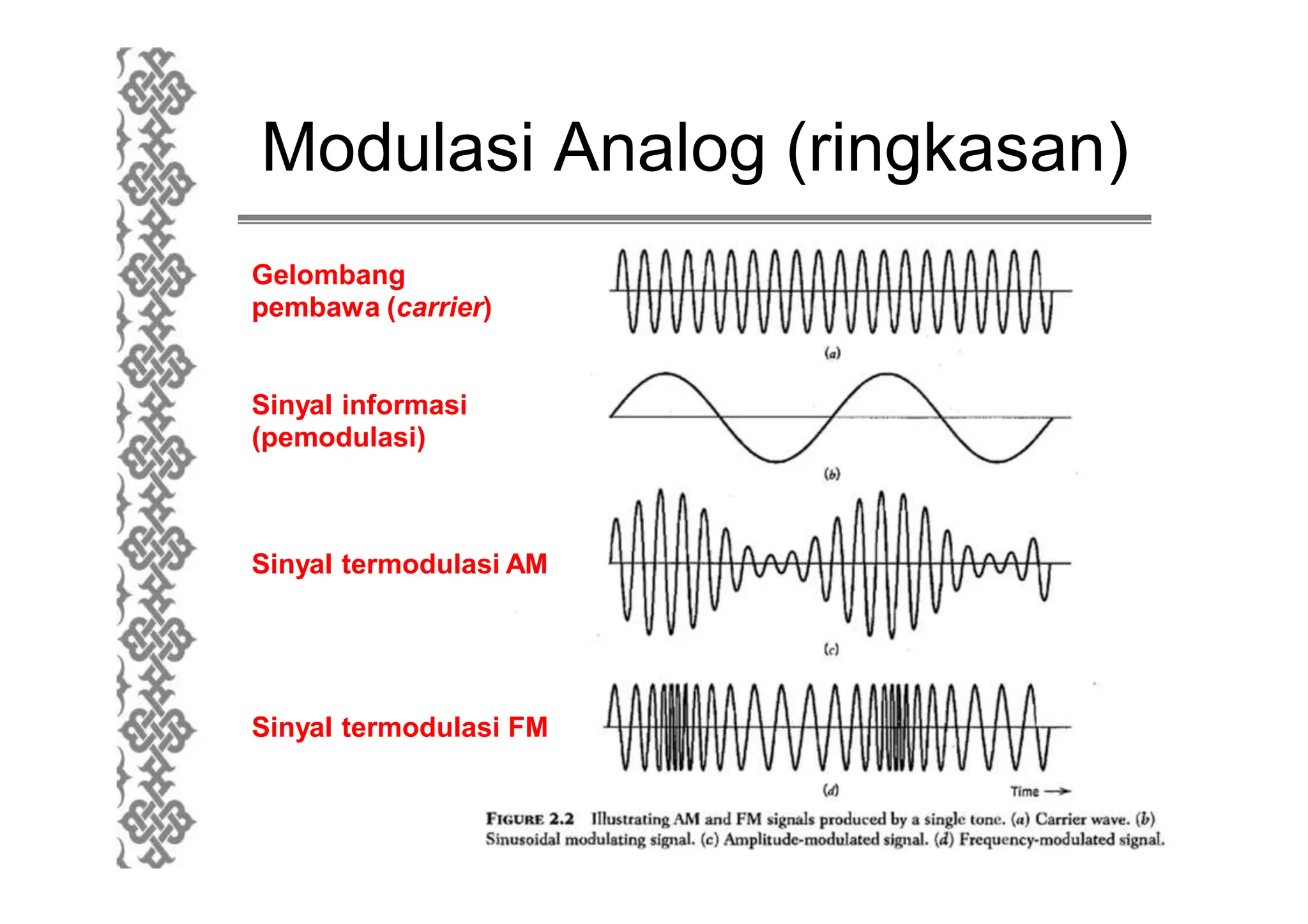 Modulasi Analog (ringkasan)

Gelombang pembawa (carrier)

(a)

Sinyal informasi (pemodulasi)

(b)

Sinyal termodulasi AM

(c)

Sinyal termodulasi FM

(d)

Time →

FIGURE 2.2 Illustrating AM and FM signals produced by a single tone. (a) Carrier wave. (b) Sinusoidal modulating signal. (c) Amplitude-modulated signal. (d) Frequency-modulated signal.